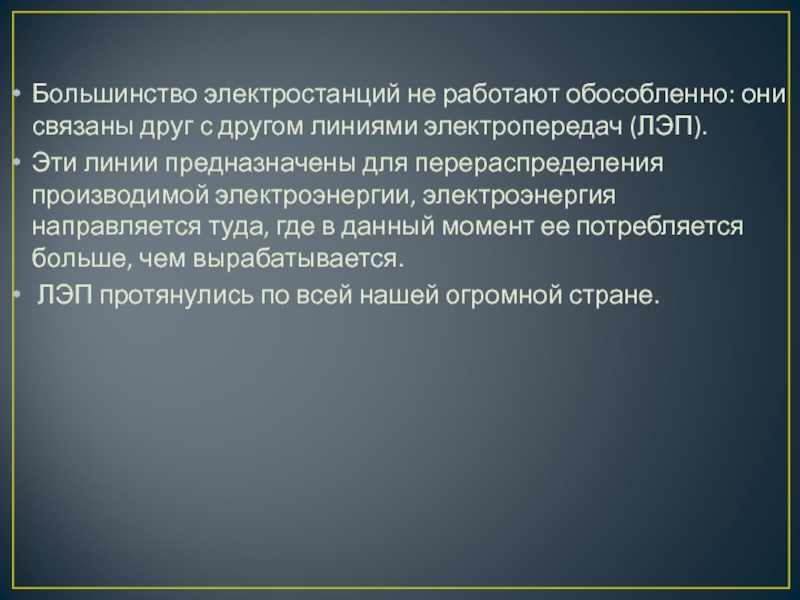 • Большинство электростанций не работают обособленно: они связаны друг с другом линиями электропередач (ЛЭП).

• Эти линии предназначены для перераспределения производимой электроэнергии, электроэнергия направляется туда, где в данный момент ее потребляется больше, чем вырабатывается.

• ЛЭП протянулись по всей нашей огромной стране.